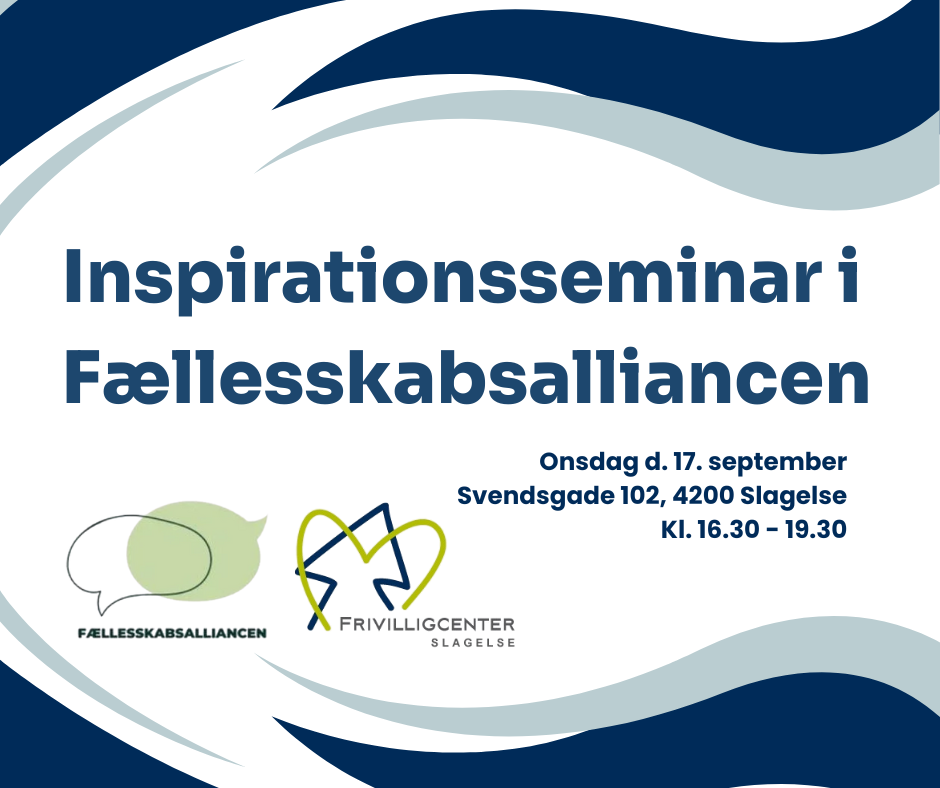 Inspirationsseminar i Fællesskabsalliancen

Onsdag d. 17. september
Svendsgade 102, 4200 Slagelse
Kl. 16.30 - 19.30

FÆLLESSKABSALLIANCEN

FRIVILLIGCENTER
SLAGELSE